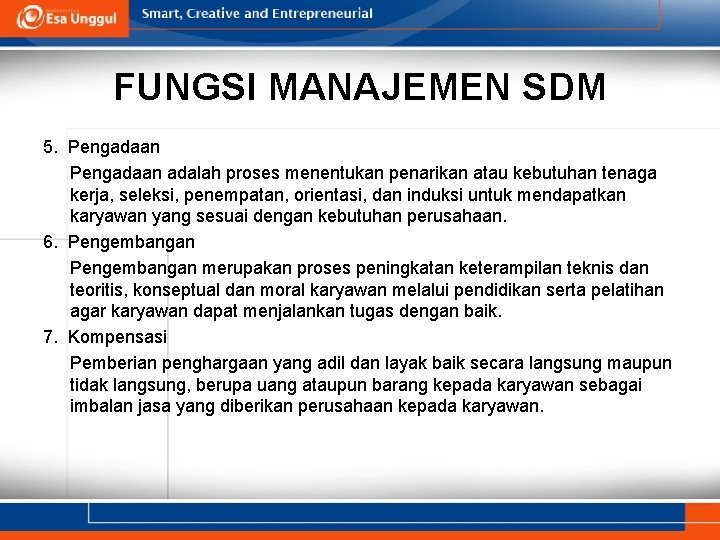 Esa Unggul

Smart, Creative and Entrepreneurial

FUNGSI MANAJEMEN SDM

5. Pengadaan

Pengadaan adalah proses menentukan penarikan atau kebutuhan tenaga kerja, seleksi, penempatan, orientasi, dan induksi untuk mendapatkan karyawan yang sesuai dengan kebutuhan perusahaan.

6. Pengembangan

Pengembangan merupakan proses peningkatan keterampilan teknis dan teoritis, konseptual dan moral karyawan melalui pendidikan serta pelatihan agar karyawan dapat menjalankan tugas dengan baik.

7. Kompensasi

Pemberian penghargaan yang adil dan layak baik secara langsung maupun tidak langsung, berupa uang ataupun barang kepada karyawan sebagai imbalan jasa yang diberikan perusahaan kepada karyawan.